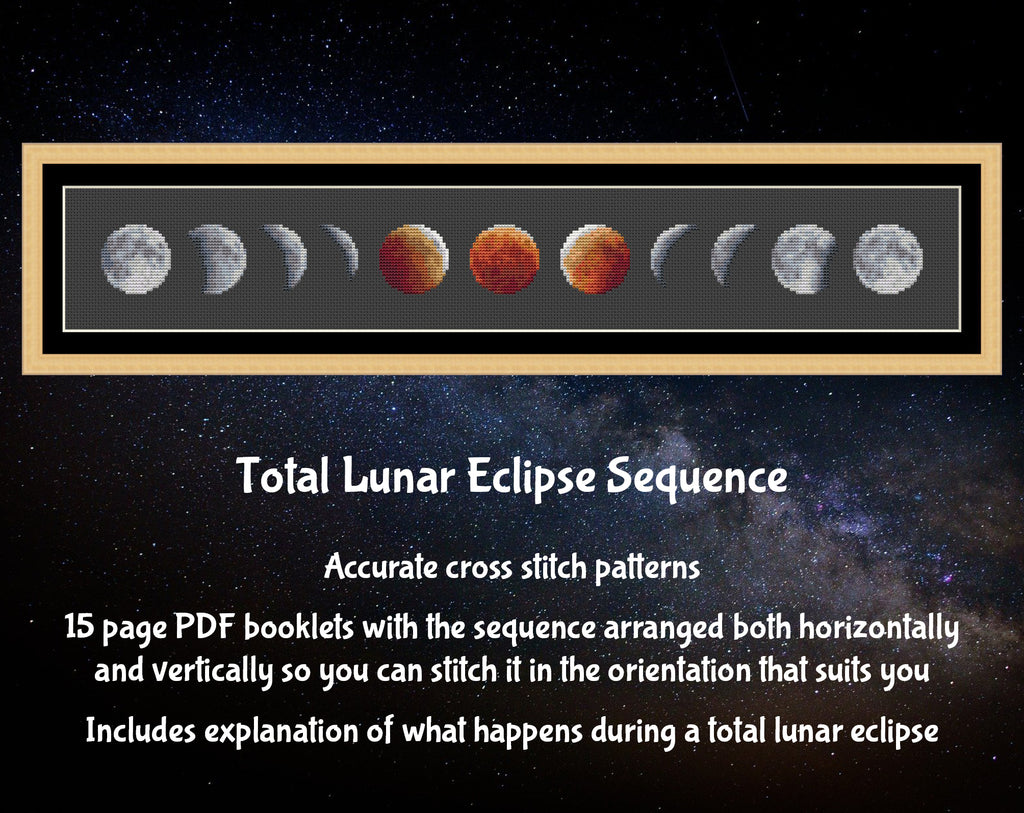 Total Lunar Eclipse Sequence

Accurate cross stitch patterns

15 page PDF booklets with the sequence arranged both horizontally and vertically so you can stitch it in the orientation that suits you

Includes explanation of what happens during a total lunar eclipse